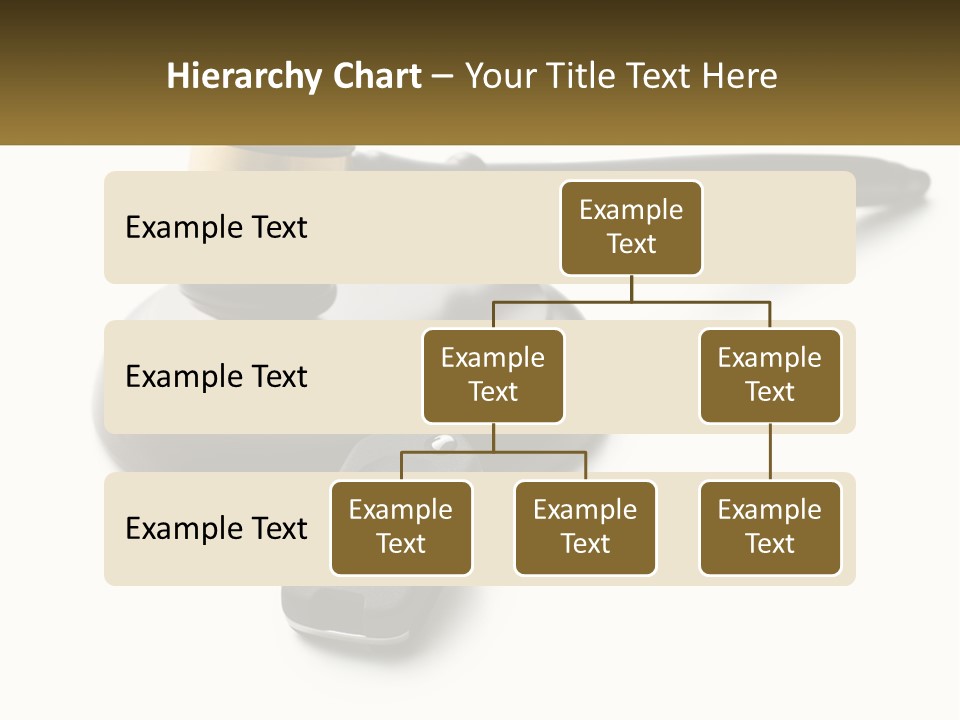 Hierarchy Chart – Your Title Text Here

Example Text

Example Text

Example Text

Example Text

Example Text

Example Text

Example Text

Example Text

Example Text